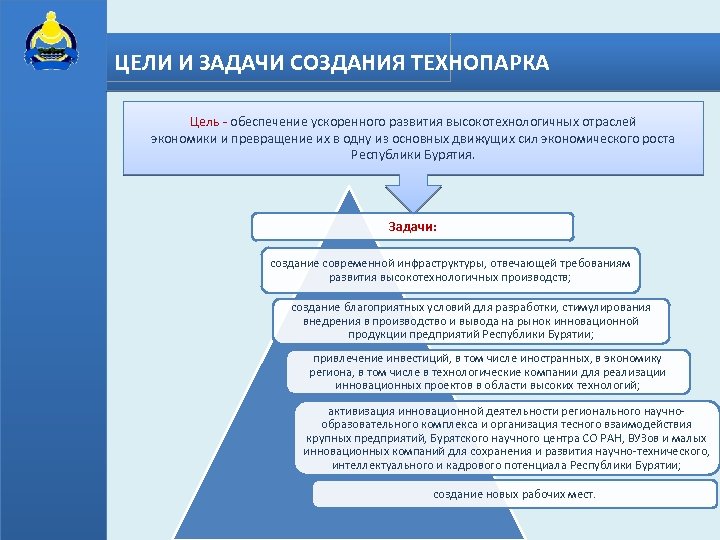 ЦЕЛИ И ЗАДАЧИ СОЗДАНИЯ ТЕХНОПАРКА

Цель - обеспечение ускоренного развития высокотехнологичных отраслей экономики и превращение их в одну из основных движущих сил экономического роста Республики Бурятия.

Задачи:

создание современной инфраструктуры, отвечающей требованиям развития высокотехнологичных производств;

создание благоприятных условий для разработки, стимулирования внедрения в производство и вывода на рынок инновационной продукции предприятий Республики Бурятии;

привлечение инвестиций, в том числе иностранных, в экономику региона, в том числе в технологические компании для реализации инновационных проектов в области высоких технологий;

активизация инновационной деятельности регионального научно-образовательного комплекса и организация тесного взаимодействия крупных предприятий, Бурятского научного центра СО РАН, ВУЗов и малых инновационных компаний для сохранения и развития научно-технического, интеллектуального и кадрового потенциала Республики Бурятии;

создание новых рабочих мест.